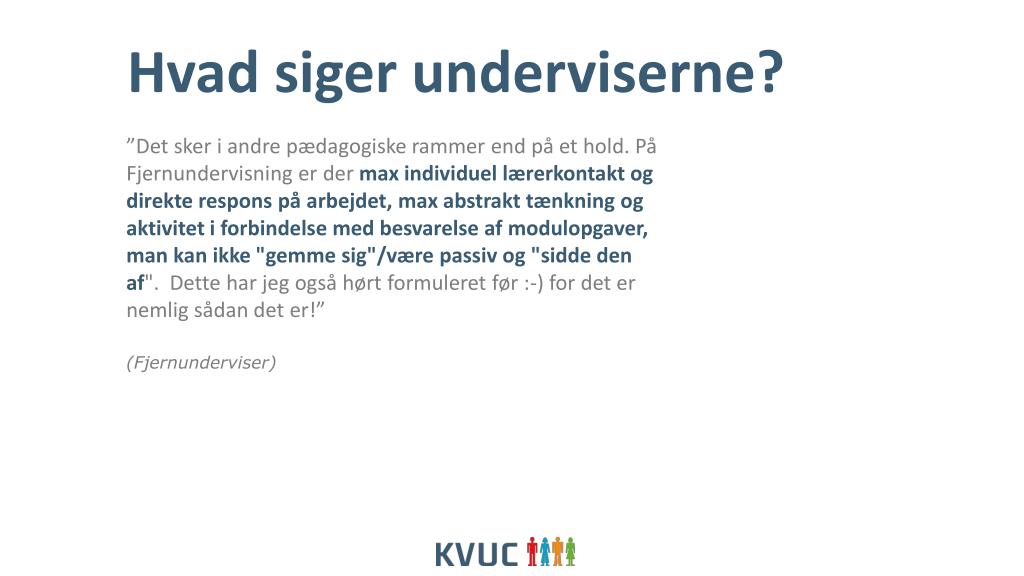 Hvad siger underviserne?

”Det sker i andre pædagogiske rammer end på et hold. På Fjernundervisning er der max individuel lærerkontakt og direkte respons på arbejdet, max abstrakt tænkning og aktivitet i forbindelse med besvarelse af modulopgaver, man kan ikke "gemme sig"/være passiv og "sidde den af". Dette har jeg også hørt formuleret før :-) for det er nemlig sådan det er!”

(Fjernunderviser)

KVUC